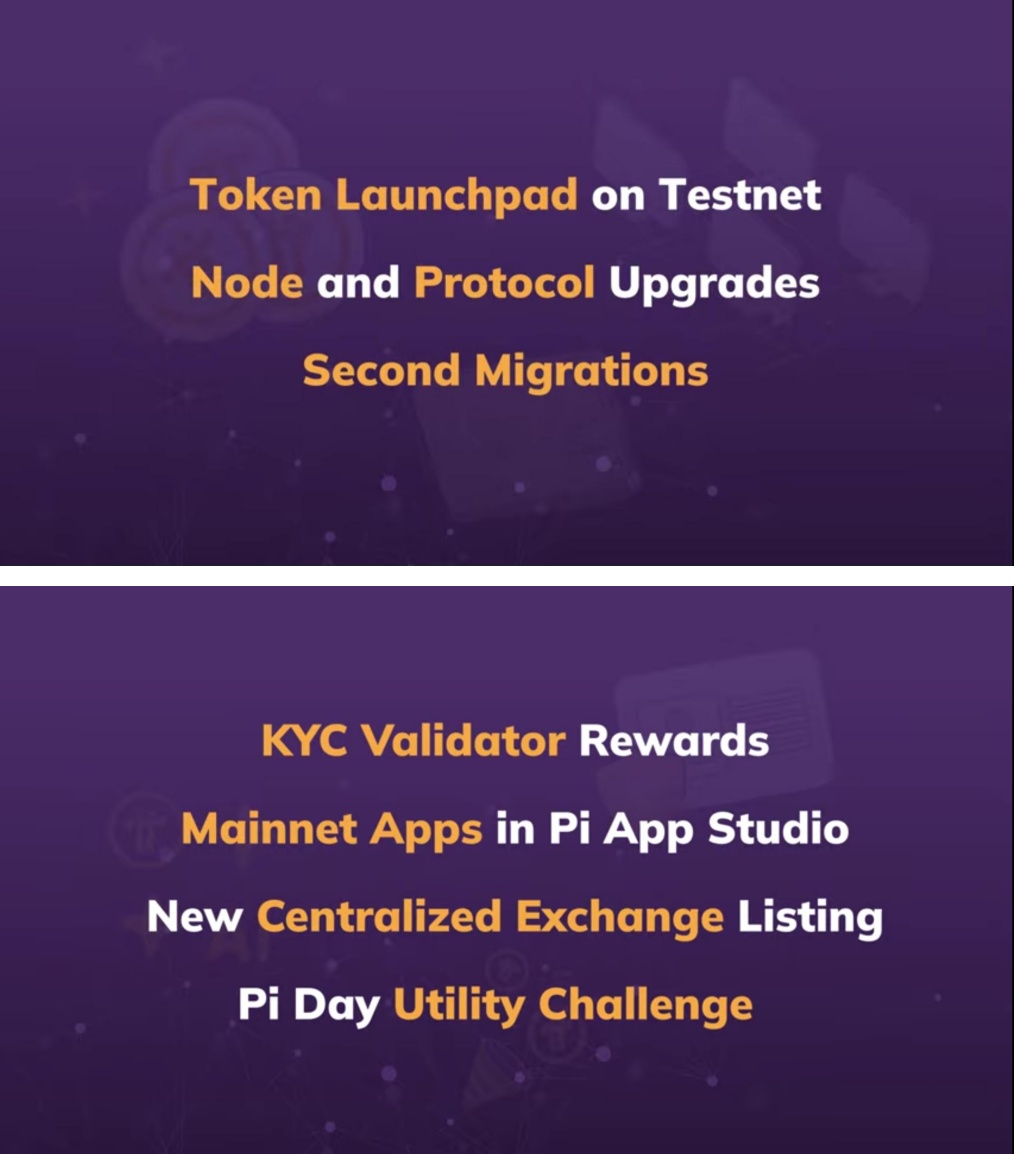 Token Launchpad on Testnet

Node and Protocol Upgrades

Second Migrations

KYC Validator Rewards

Mainnet Apps in Pi App Studio

New Centralized Exchange Listing

Pi Day Utility Challenge